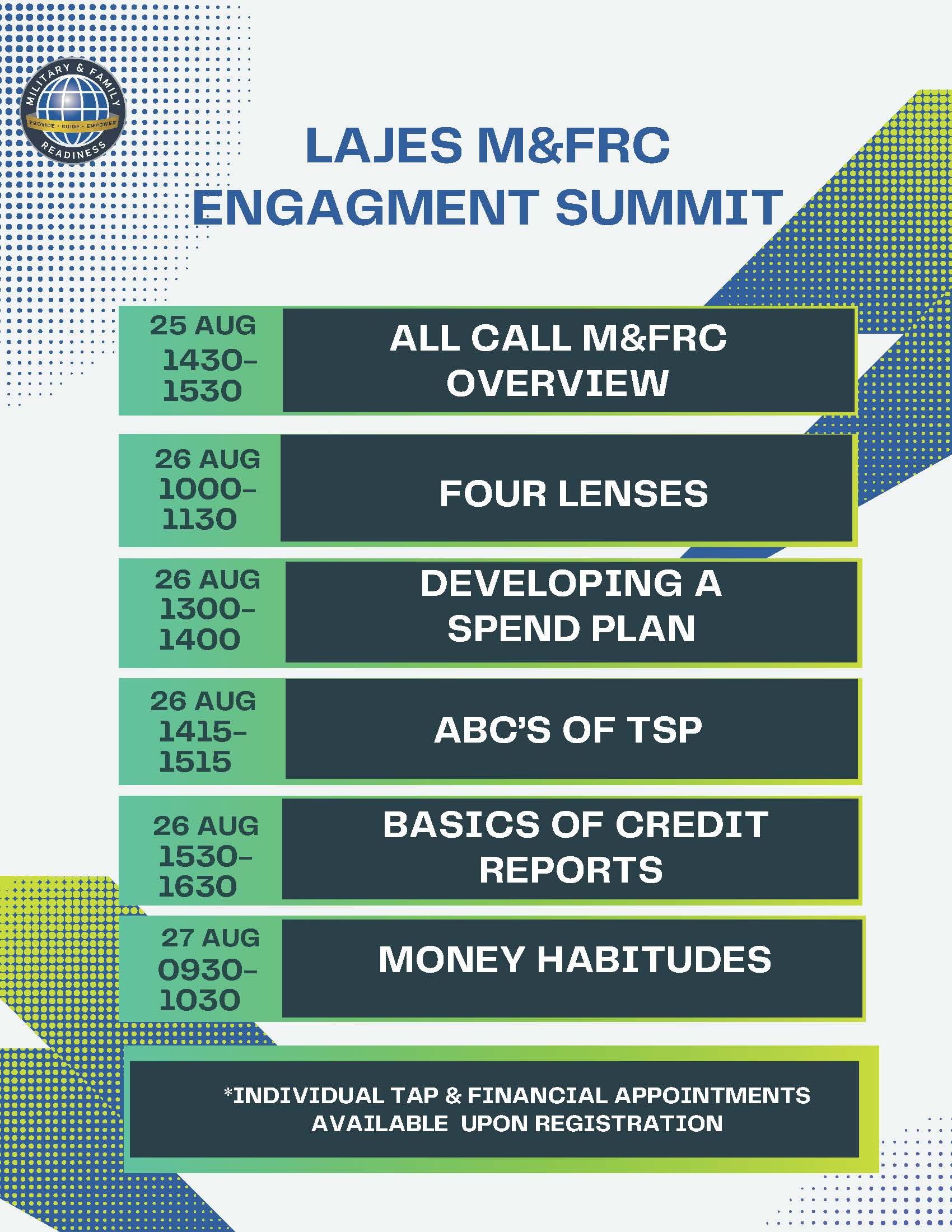 MILITARY & FAMILY
PROVIDE · GUIDE · EMPOWER
READINESS

LAJES M&FRC ENGAGMENT SUMMIT

25 AUG 1430-1530
ALL CALL M&FRC OVERVIEW

26 AUG 1000-1130
FOUR LENSES

26 AUG 1300-1400
DEVELOPING A SPEND PLAN

26 AUG 1415-1515
ABC'S OF TSP

26 AUG 1530-1630
BASICS OF CREDIT REPORTS

27 AUG 0930-1030
MONEY HABITUDES

*INDIVIDUAL TAP & FINANCIAL APPOINTMENTS AVAILABLE UPON REGISTRATION